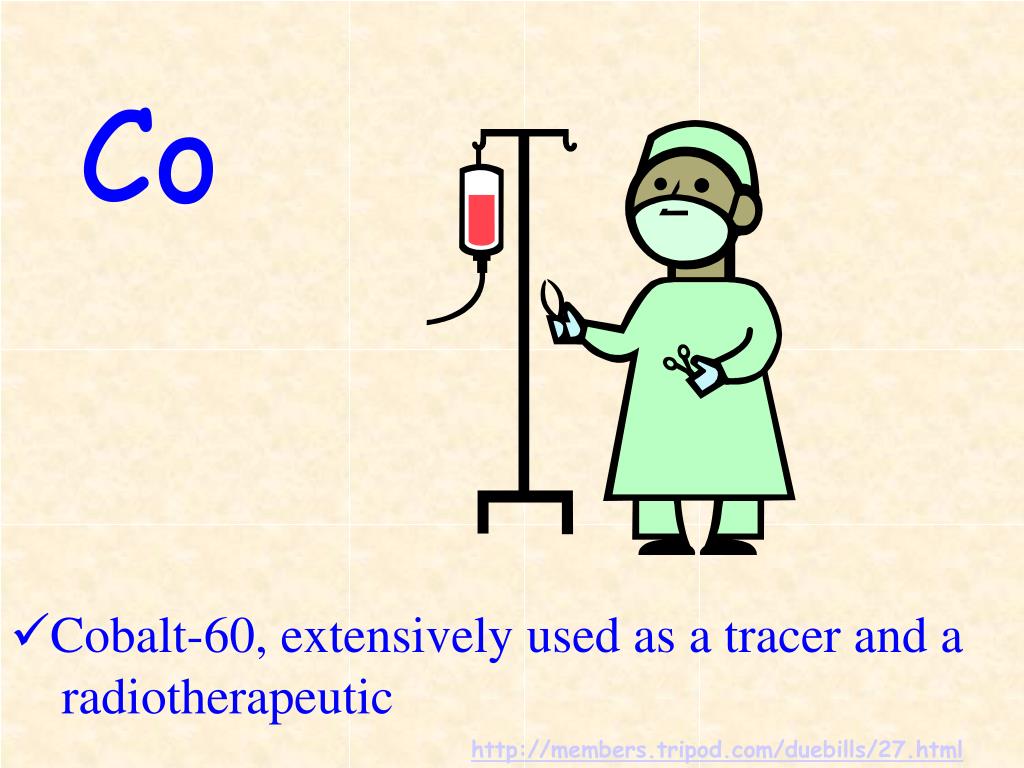 Co

✓Cobalt-60, extensively used as a tracer and a radiotherapeutic

http://members.tripod.com/duebills/27.html